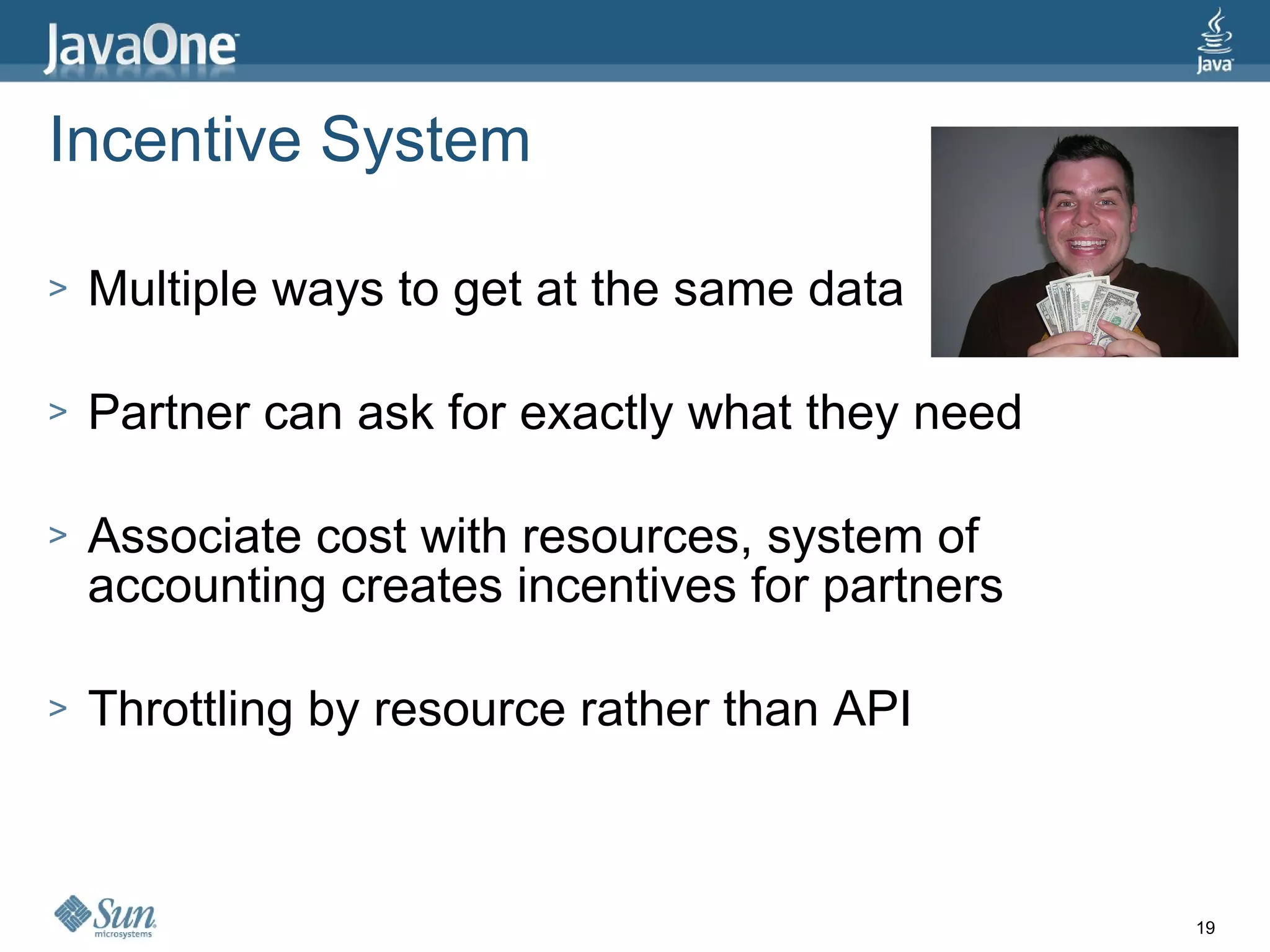 JavaOne

Java

Incentive System

> Multiple ways to get at the same data

> Partner can ask for exactly what they need

> Associate cost with resources, system of accounting creates incentives for partners

> Throttling by resource rather than API

Sun microsystems

19